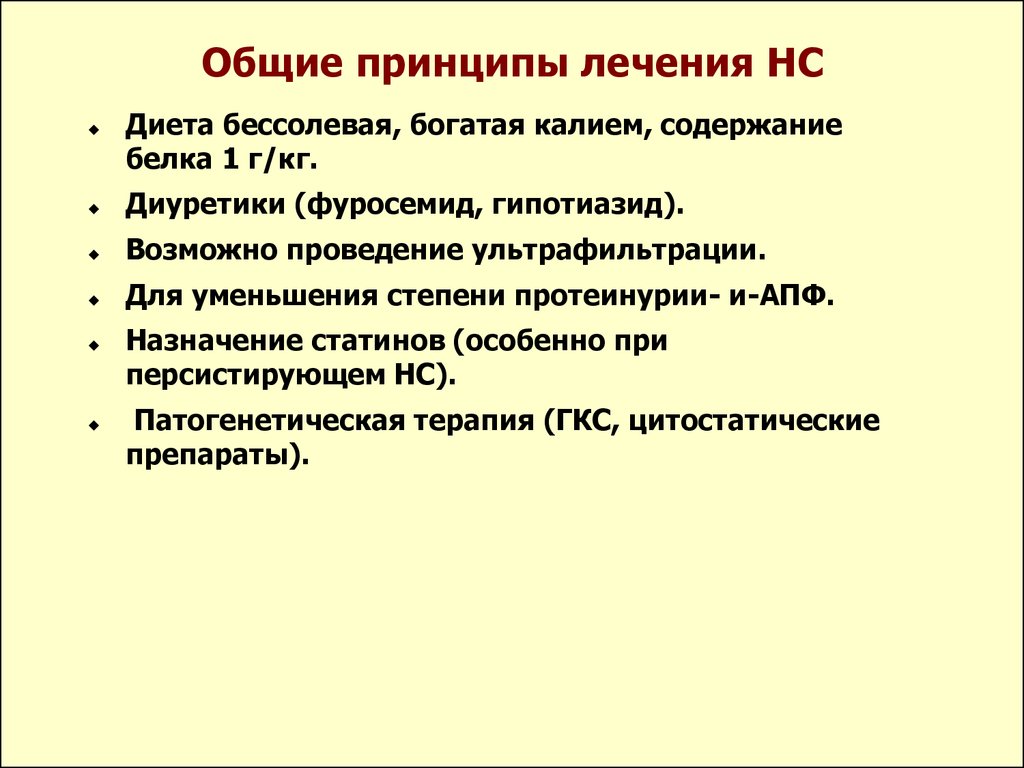 Общие принципы лечения НС

- Диета бессолевая, богатая калием, содержание белка 1 г/кг.
- Диуретики (фуросемид, гипотиазид).
- Возможно проведение ультрафильтрации.
- Для уменьшения степени протеинурии- и-АПФ.
- Назначение статинов (особенно при персистирующем НС).
- Патогенетическая терапия (ГКС, цитостатические препараты).